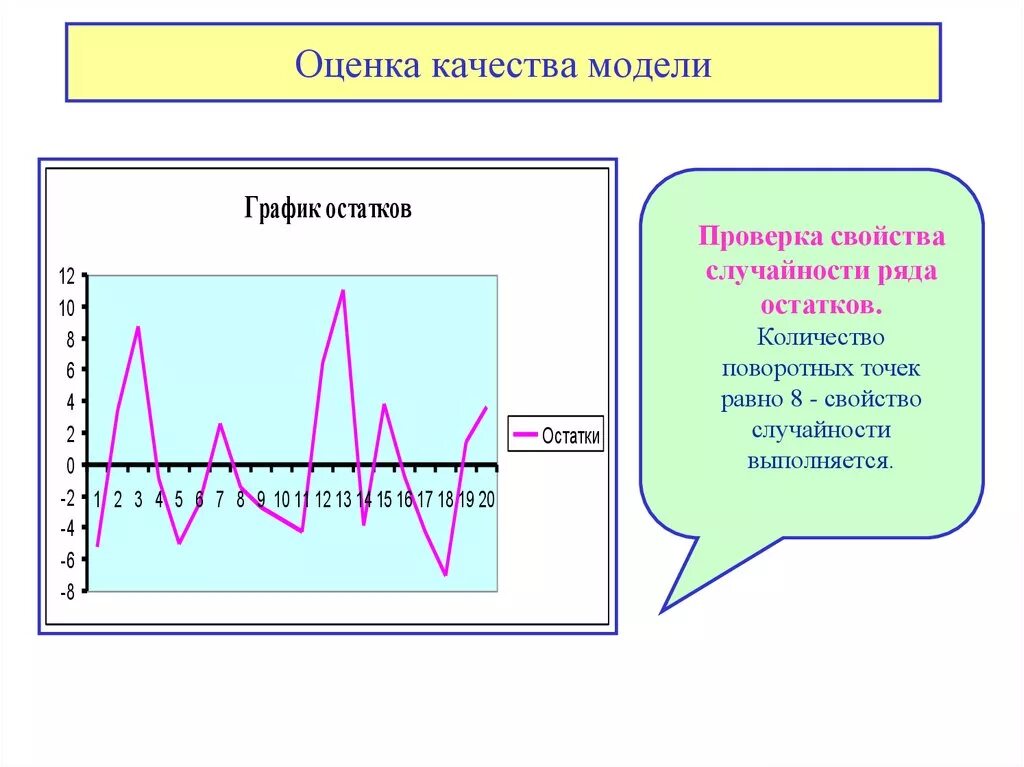 Оценка качества модели

График остатков

12
10
8
6
4
2
0
-2
-4
-6
-8

1 2 3 4 5 6 7 8 9 10 11 12 13 14 15 16 17 18 19 20

Остатки

Проверка свойства случайности ряда остатков.
Количество поворотных точек равно 8 - свойство случайности выполняется.